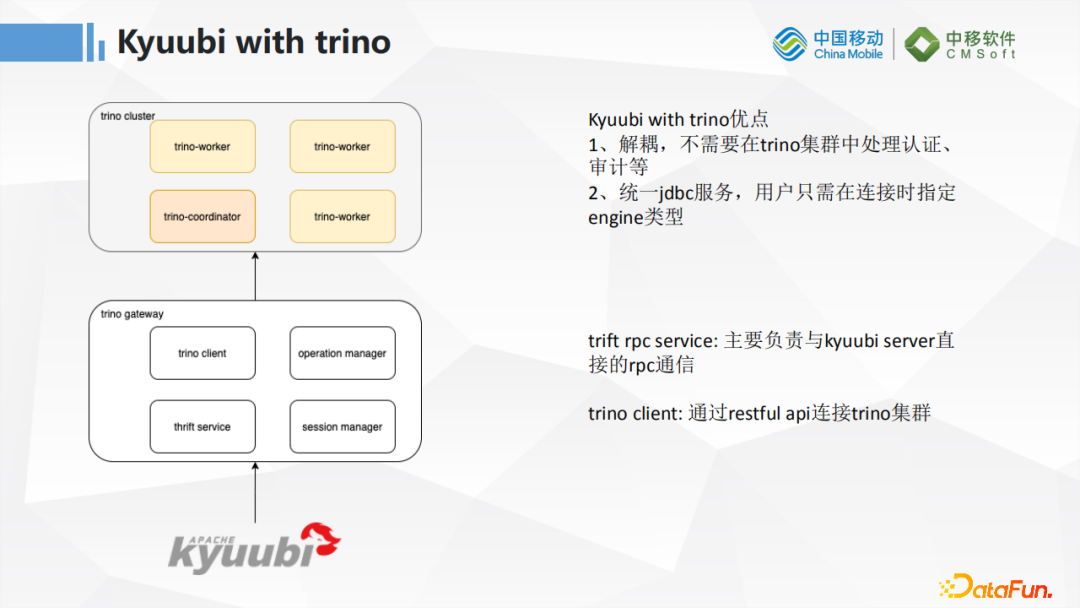 Kyuubi with trino

中国移动 China Mobile

中移软件 CMSoft

trino cluster

trino-worker

trino-worker

trino-coordinator

trino-worker

trino gateway

trino client

operation manager

thrift service

session manager

APACHE kyuubi

Kyuubi with trino优点
1、解耦，不需要在trino集群中处理认证、审计等
2、统一jdbc服务，用户只需在连接时指定engine类型

trift rpc service: 主要负责与kyuubi server直接的rpc通信

trino client: 通过restful api连接trino集群

DataFun.